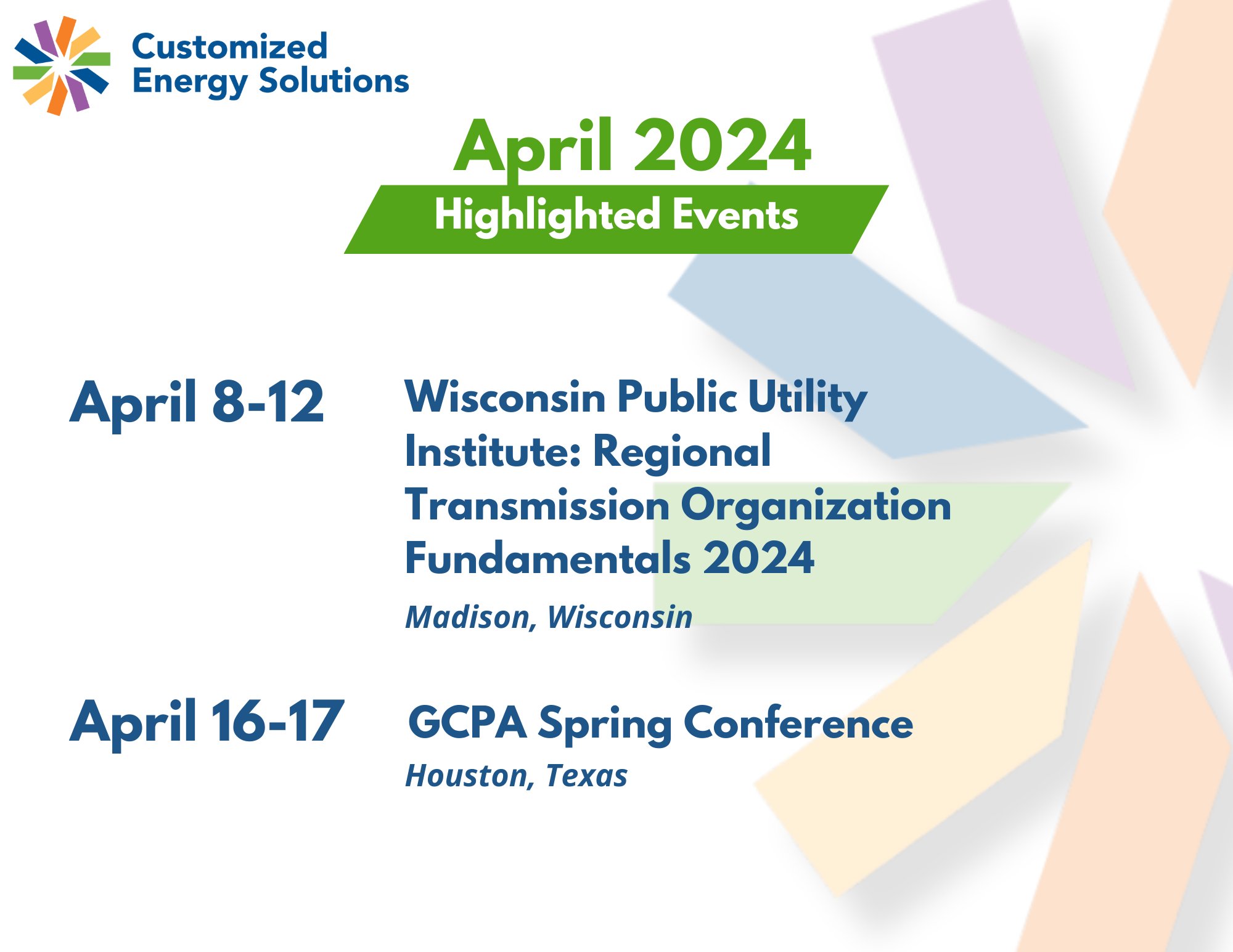 Customized Energy Solutions

April 2024

Highlighted Events

April 8-12

Wisconsin Public Utility Institute: Regional Transmission Organization Fundamentals 2024

Madison, Wisconsin

April 16-17

GCPA Spring Conference

Houston, Texas